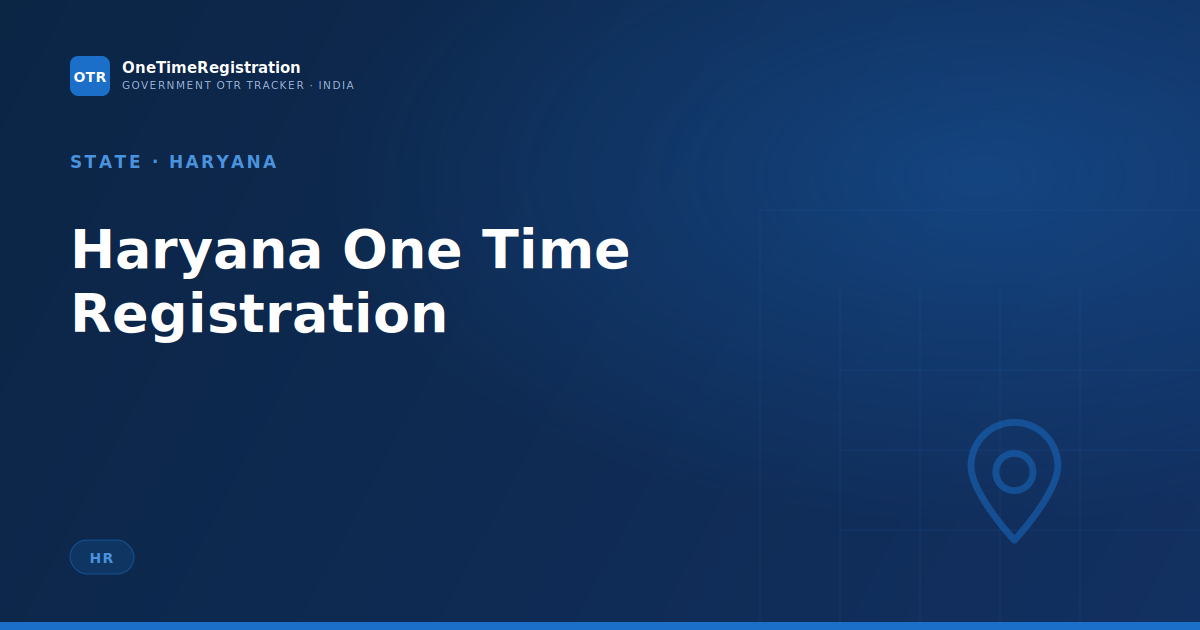 OTR
OneTimeRegistration
GOVERNMENT OTR TRACKER · INDIA

STATE · HARYANA

Haryana One Time Registration

HR